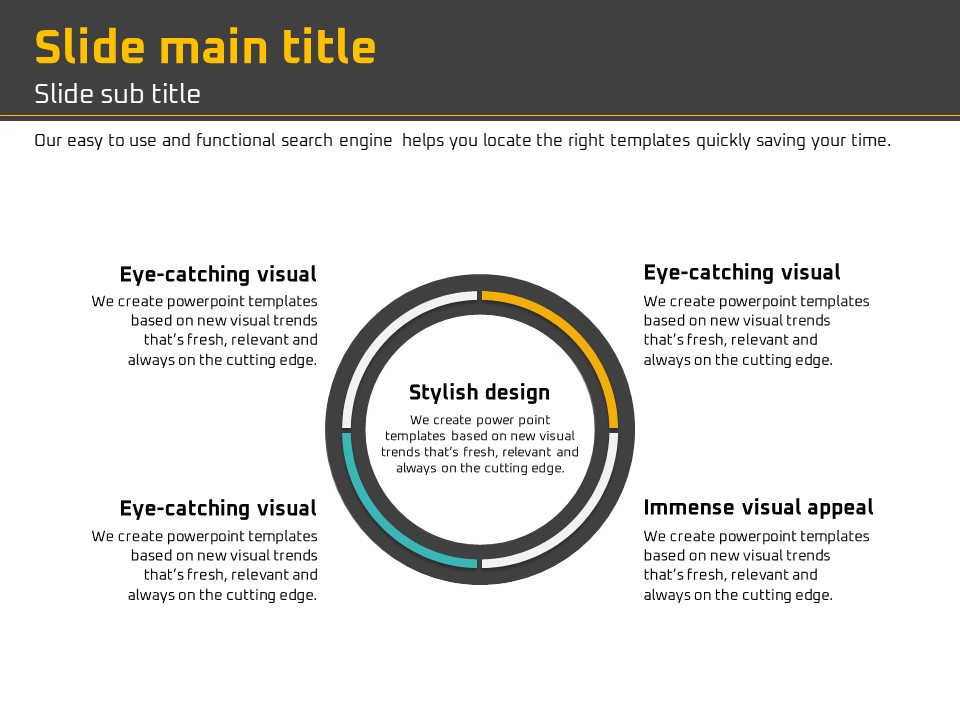 Slide main title

Slide sub title

Our easy to use and functional search engine helps you locate the right templates quickly saving your time.

Eye-catching visual

We create powerpoint templates based on new visual trends that's fresh, relevant and always on the cutting edge.

Eye-catching visual

We create powerpoint templates based on new visual trends that's fresh, relevant and always on the cutting edge.

Stylish design

We create power point templates based on new visual trends that's fresh, relevant and always on the cutting edge.

Eye-catching visual

We create powerpoint templates based on new visual trends that's fresh, relevant and always on the cutting edge.

Immense visual appeal

We create powerpoint templates based on new visual trends that's fresh, relevant and always on the cutting edge.